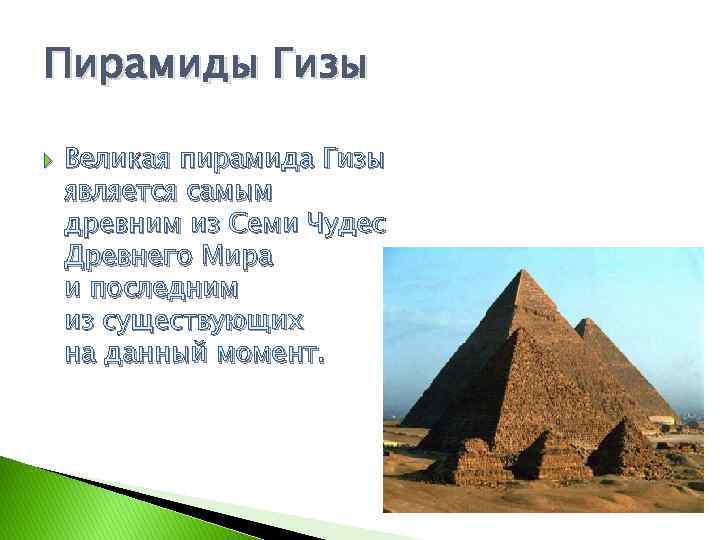 Пирамиды Гизы

Великая пирамида Гизы является самым древним из Семи Чудес Древнего Мира и последним из существующих на данный момент.